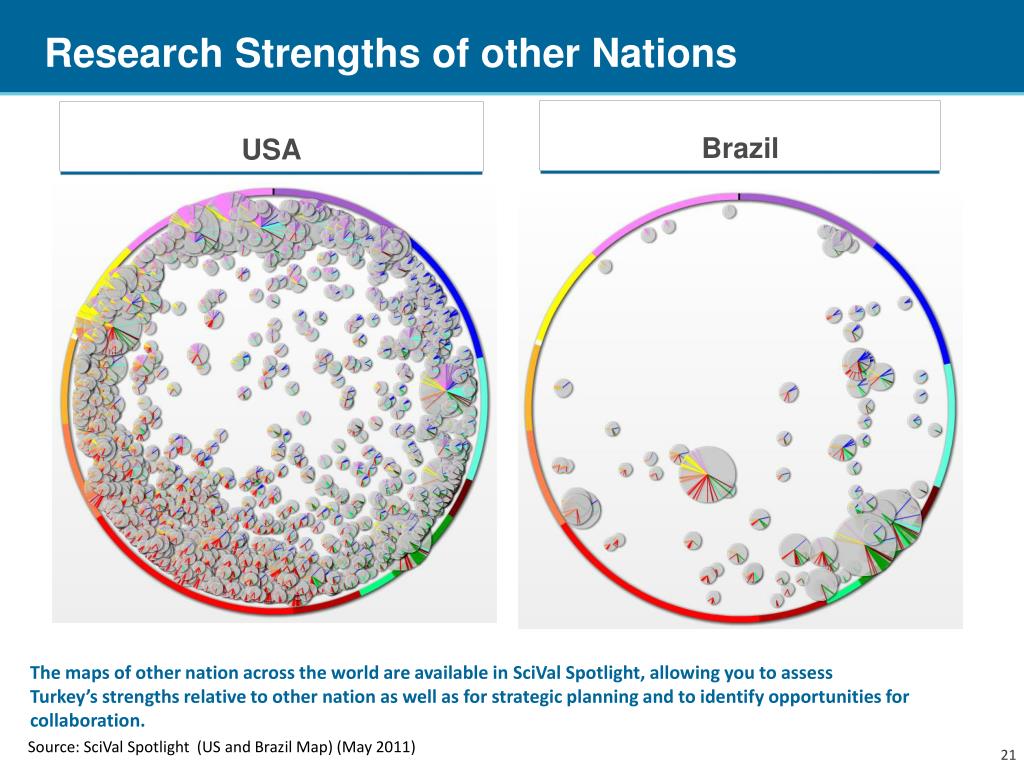 Research Strengths of other Nations

USA

Brazil

The maps of other nation across the world are available in SciVal Spotlight, allowing you to assess Turkey's strengths relative to other nation as well as for strategic planning and to identify opportunities for collaboration.

Source: SciVal Spotlight (US and Brazil Map) (May 2011)

21